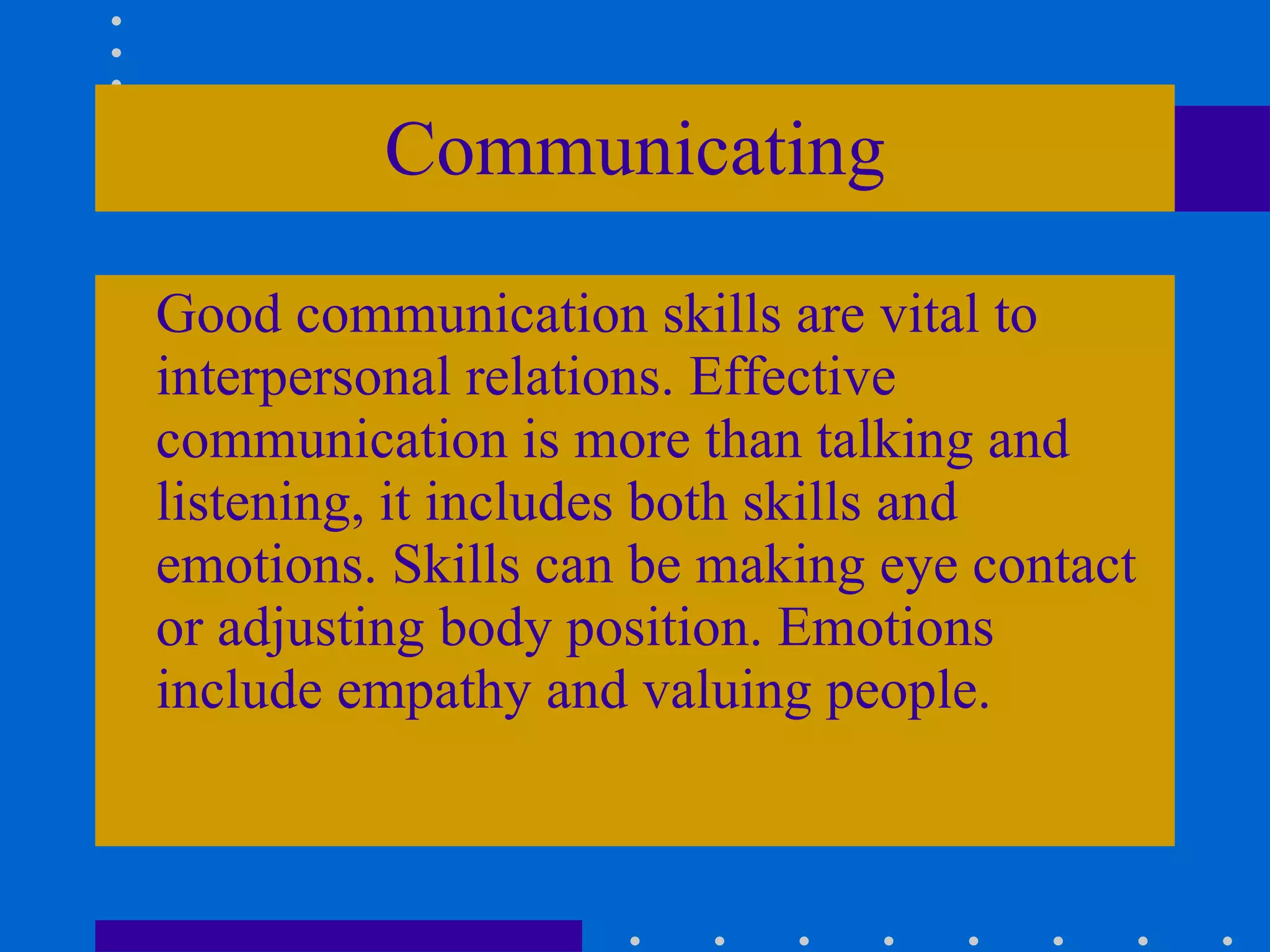 Communicating

Good communication skills are vital to interpersonal relations. Effective communication is more than talking and listening, it includes both skills and emotions. Skills can be making eye contact or adjusting body position. Emotions include empathy and valuing people.